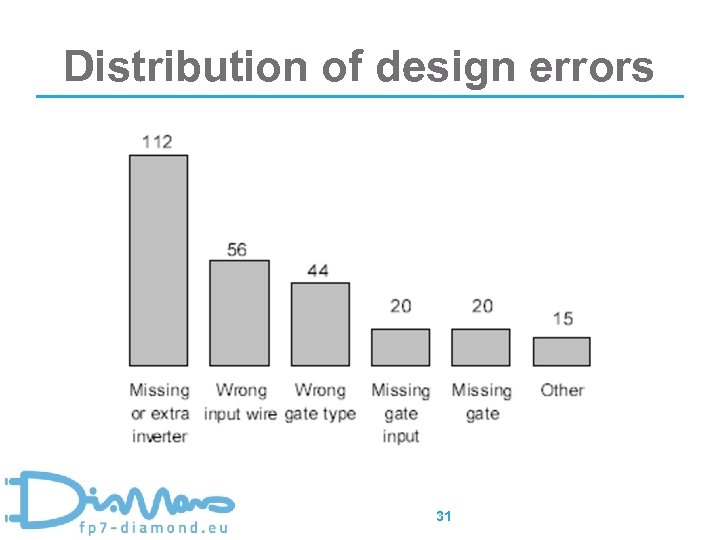 Distribution of design errors

112

56

44

20

20

15

Missing or extra inverter

Wrong input wire

Wrong gate type

Missing gate input

Missing gate

Other

DiaMond

fp7-diamond.eu

31